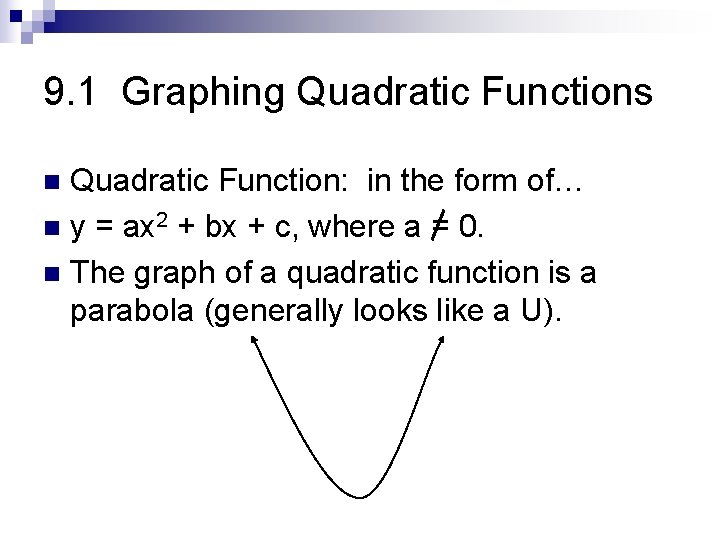 9.1 Graphing Quadratic Functions

Quadratic Function: in the form of…

$y = ax^2 + bx + c$, where $a \neq 0$.

The graph of a quadratic function is a parabola (generally looks like a U).